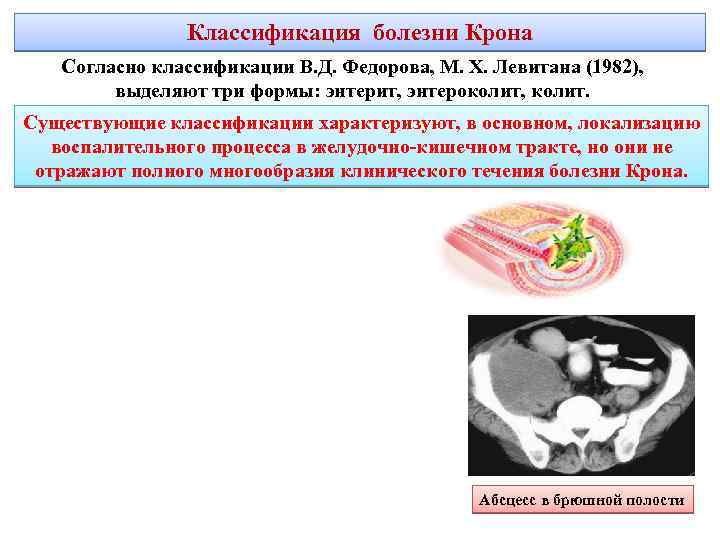 Классификация болезни Крона

Согласно классификации В.Д. Федорова, М. Х. Левитана (1982), выделяют три формы: энтерит, энтероколит, колит.

Существующие классификации характеризуют, в основном, локализацию воспалительного процесса в желудочно-кишечном тракте, но они не отражают полного многообразия клинического течения болезни Крона.

Абсцесс в брюшной полости